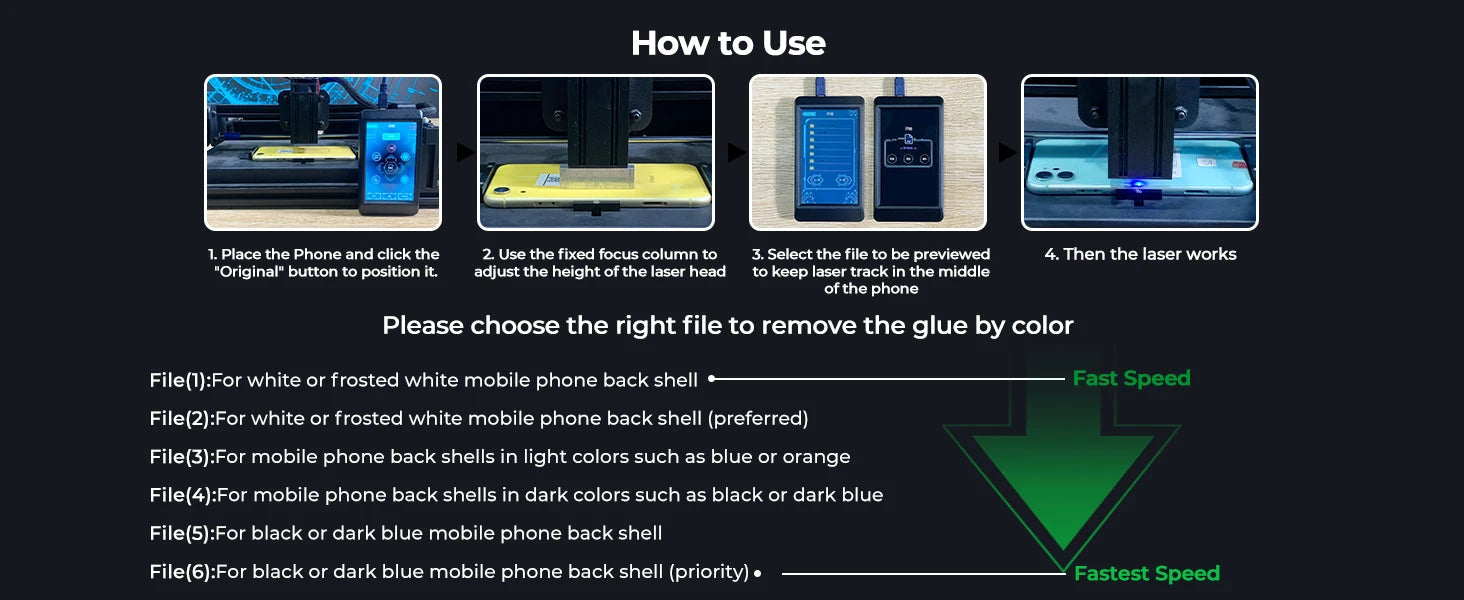 How to Use

1. Place the Phone and click the "Original" button to position it.

2. Use the fixed focus column to adjust the height of the laser head

3. Select the file to be previewed to keep laser track in the middle of the phone

4. Then the laser works

Please choose the right file to remove the glue by color

File(1):For white or frosted white mobile phone back shell

Fast Speed

File(2):For white or frosted white mobile phone back shell (preferred)

File(3):For mobile phone back shells in light colors such as blue or orange

File(4):For mobile phone back shells in dark colors such as black or dark blue

File(5):For black or dark blue mobile phone back shell

File(6):For black or dark blue mobile phone back shell (priority)

Fastest Speed